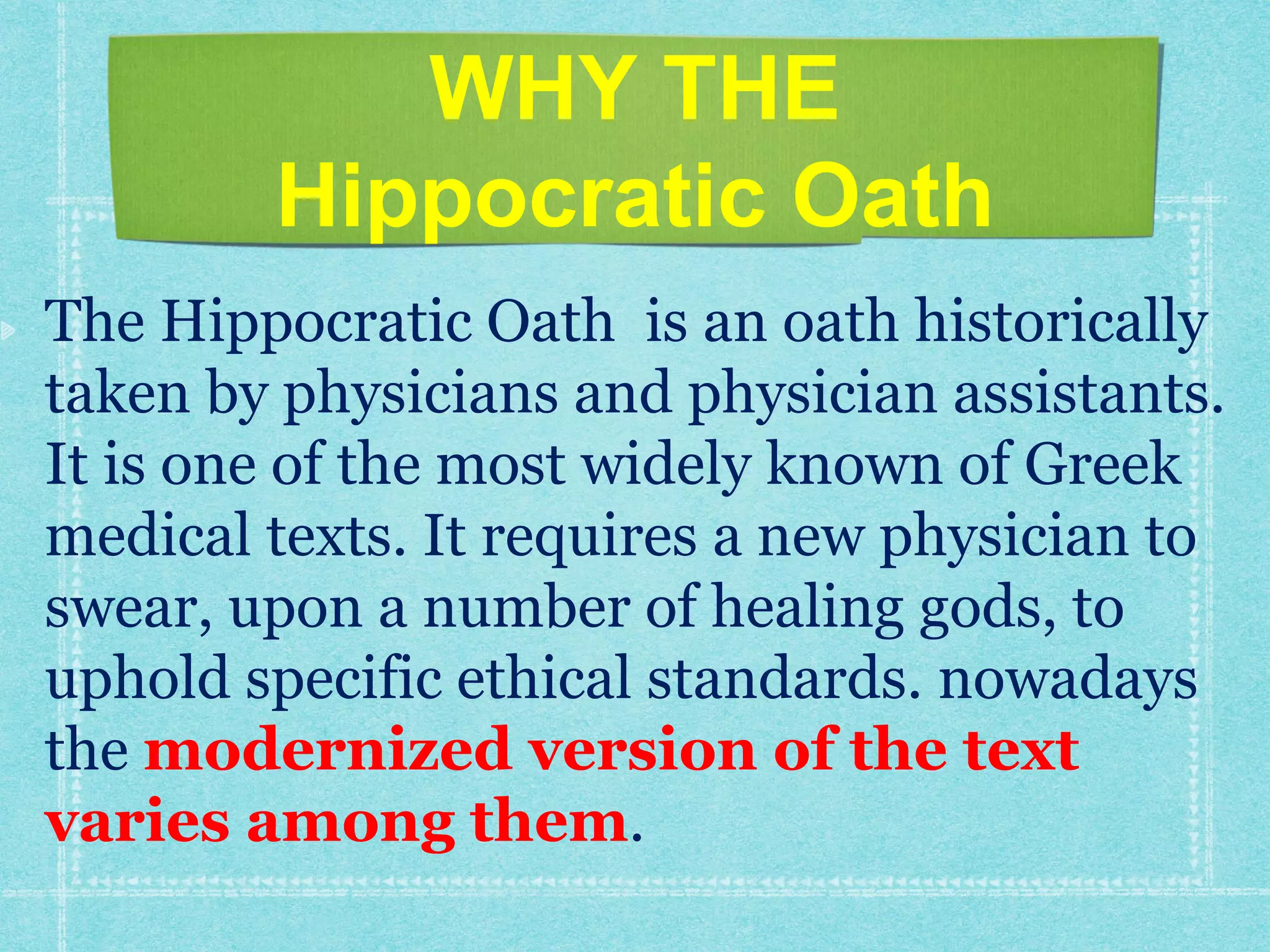 WHY THE
Hippocratic Oath

The Hippocratic Oath  is an oath historically taken by physicians and physician assistants. It is one of the most widely known of Greek medical texts. It requires a new physician to swear, upon a number of healing gods, to uphold specific ethical standards. nowadays the modernized version of the text varies among them.